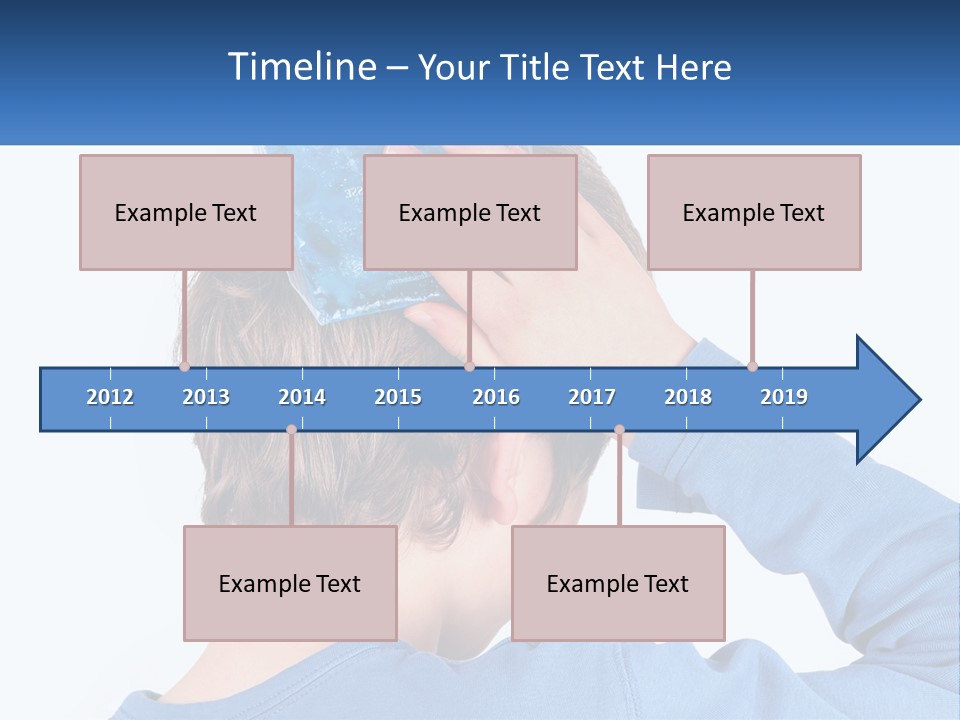 Timeline – Your Title Text Here

Example Text

Example Text

Example Text

2012 2013 2014 2015 2016 2017 2018 2019

Example Text

Example Text